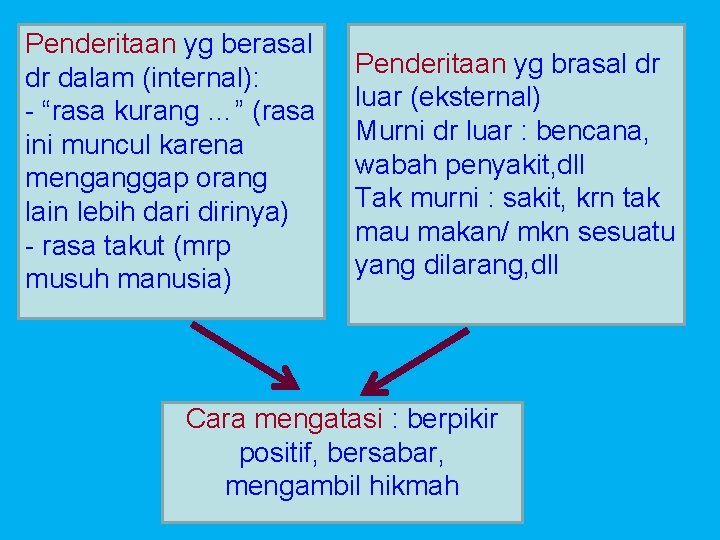 Penderitaan yg berasal dr dalam (internal):
- “rasa kurang ...” (rasa ini muncul karena menganggap orang lain lebih dari dirinya)
- rasa takut (mrp musuh manusia)

Penderitaan yg brasal dr luar (eksternal)
Murni dr luar : bencana, wabah penyakit,dll
Tak murni : sakit, krn tak mau makan/ mkn sesuatu yang dilarang,dll

Cara mengatasi : berpikir positif, bersabar, mengambil hikmah